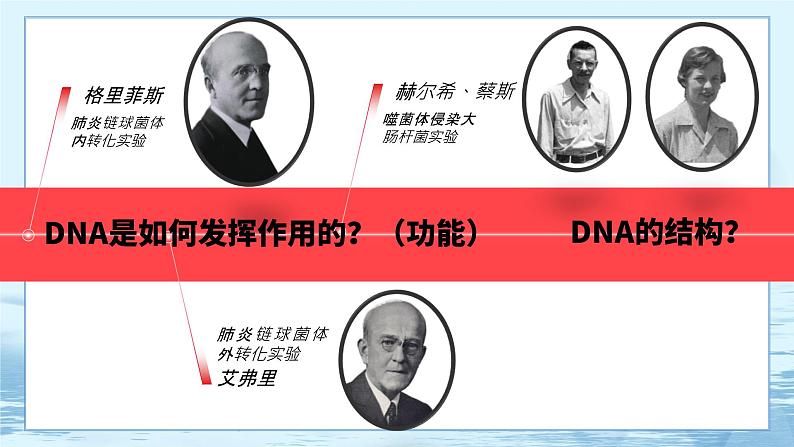 格里菲斯
肺炎链球菌体内转化实验

赫尔希、蔡斯
噬菌体侵染大肠杆菌实验

DNA是如何发挥作用的？（功能）

DNA的结构？

肺炎链球菌体外转化实验
艾弗里